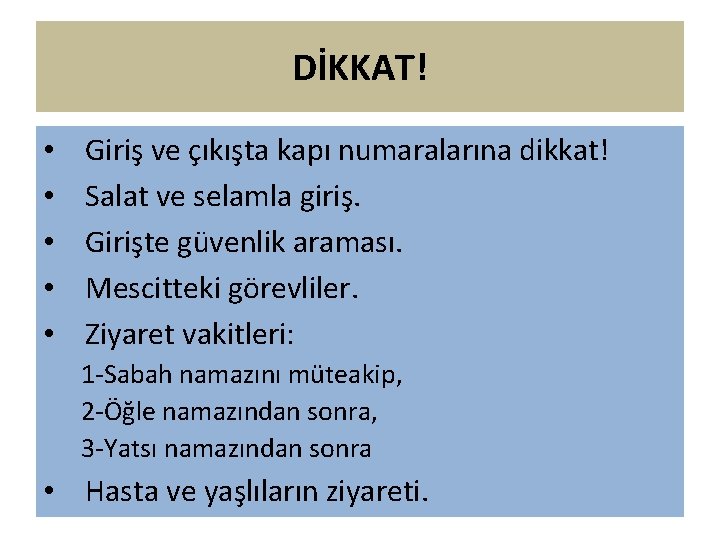 DİKKAT!

• Giriş ve çıkışta kapı numaralarına dikkat!
• Salat ve selamla giriş.
• Girişte güvenlik araması.
• Mescitteki görevliler.
• Ziyaret vakitleri:
1-Sabah namazını müteakip,
2-Öğle namazından sonra,
3-Yatsı namazından sonra
• Hasta ve yaşlıların ziyareti.